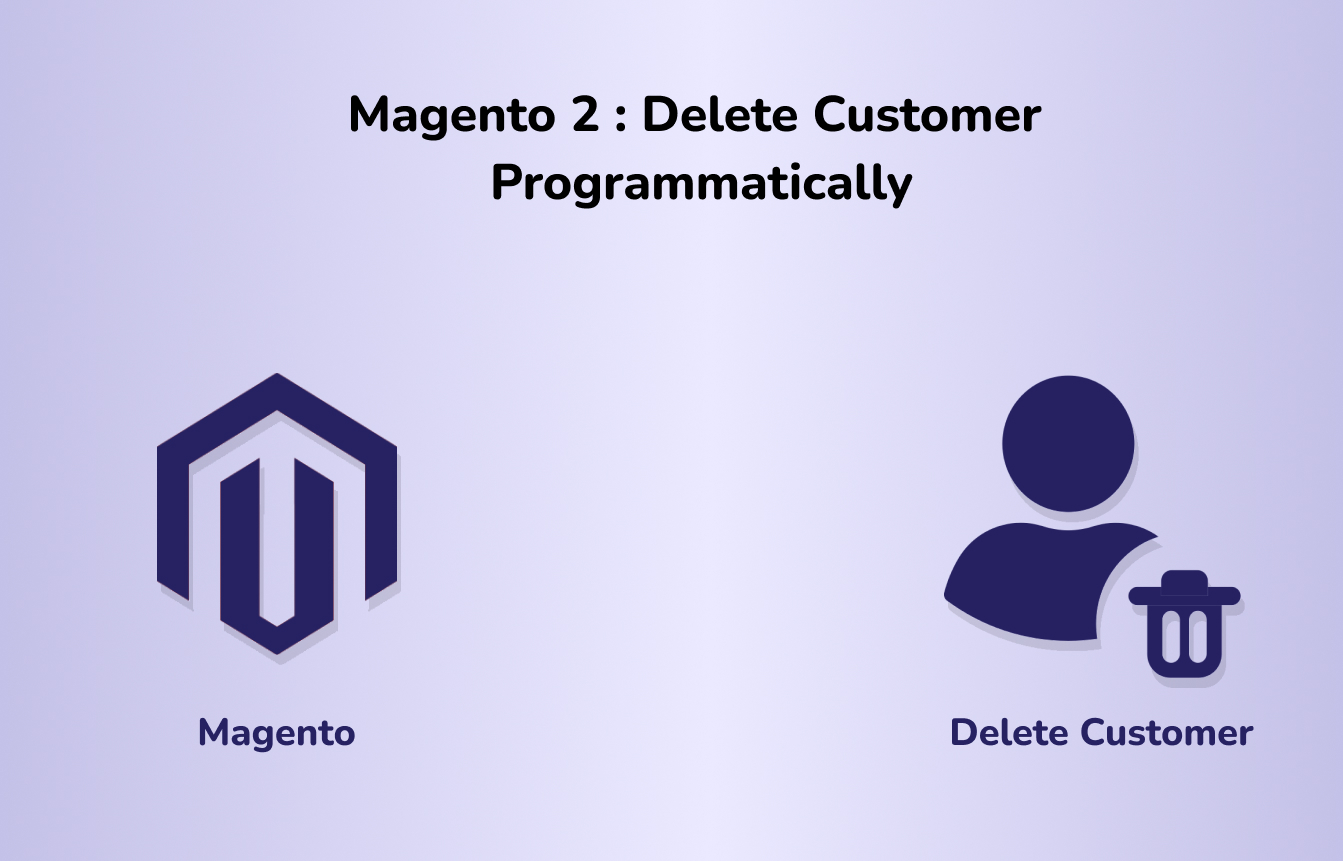 Magento 2 : Delete Customer Programmatically

Magento

Delete Customer